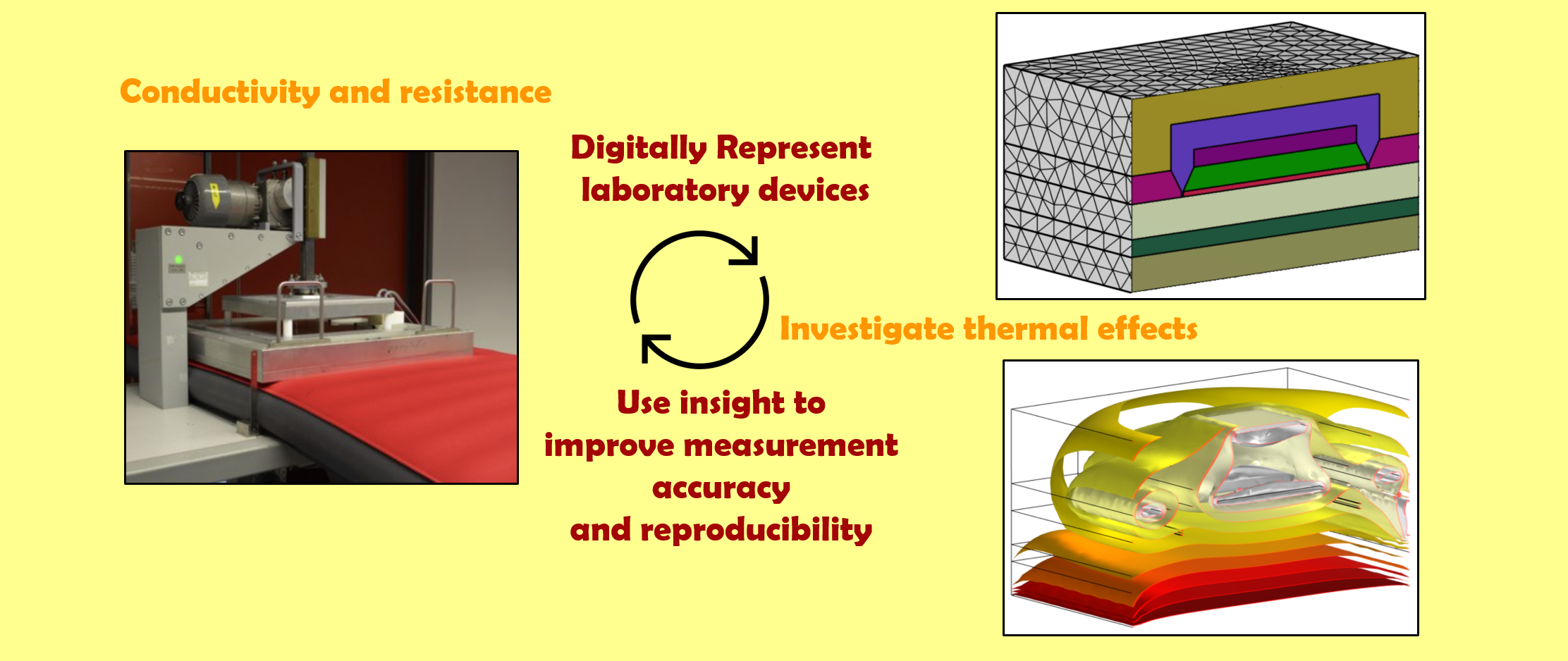 Conductivity and resistance

Digitally Represent laboratory devices

Investigate thermal effects

Use insight to improve measurement accuracy and reproducibility